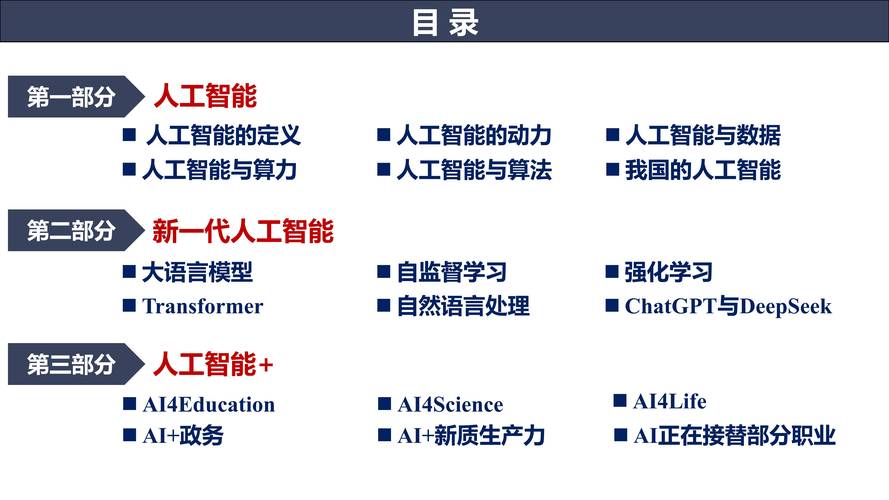 目录

第一部分 人工智能

■ 人工智能的定义
■ 人工智能的动力
■ 人工智能与数据
■ 人工智能与算力
■ 人工智能与算法
■ 我国的人工智能

第二部分 新一代人工智能

■ 大语言模型
■ 自监督学习
■ 强化学习
■ Transformer
■ 自然语言处理
■ ChatGPT与DeepSeek

第三部分 人工智能+

■ AI4Education
■ AI4Science
■ AI4Life
■ AI+政务
■ AI+新质生产力
■ AI正在接替部分职业